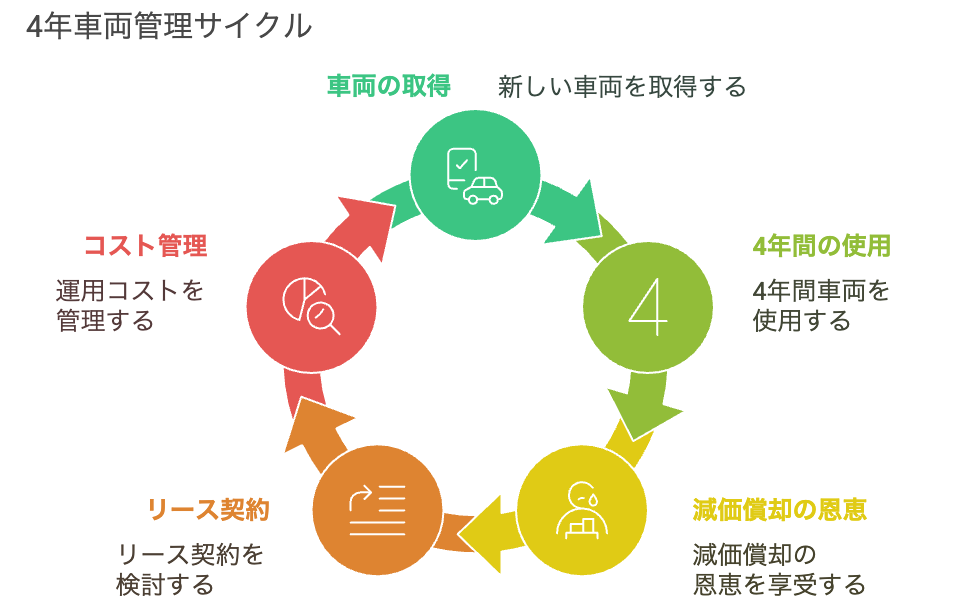 4年車両管理サイクル

車両の取得

新しい車両を取得する

4年間の使用

4年間車両を使用する

4

減価償却の恩恵

減価償却の恩恵を享受する

リース契約

リース契約を検討する

コスト管理

運用コストを管理する